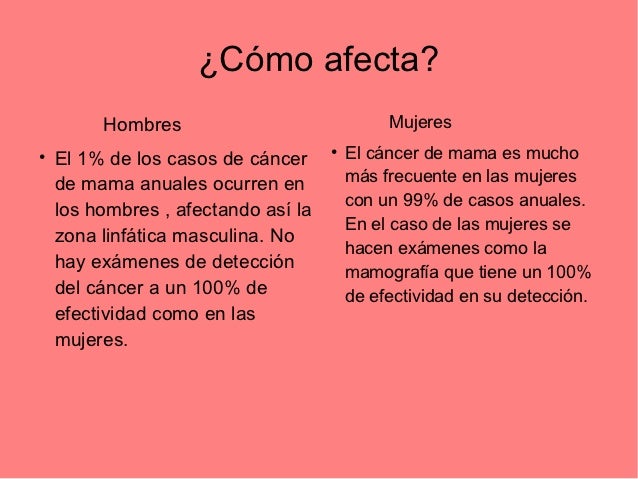 ¿Cómo afecta?

Hombres

• El 1% de los casos de cáncer de mama anuales ocurren en los hombres , afectando así la zona linfática masculina. No hay exámenes de detección del cáncer a un 100% de efectividad como en las mujeres.

Mujeres

• El cáncer de mama es mucho más frecuente en las mujeres con un 99% de casos anuales. En el caso de las mujeres se hacen exámenes como la mamografía que tiene un 100% de efectividad en su detección.